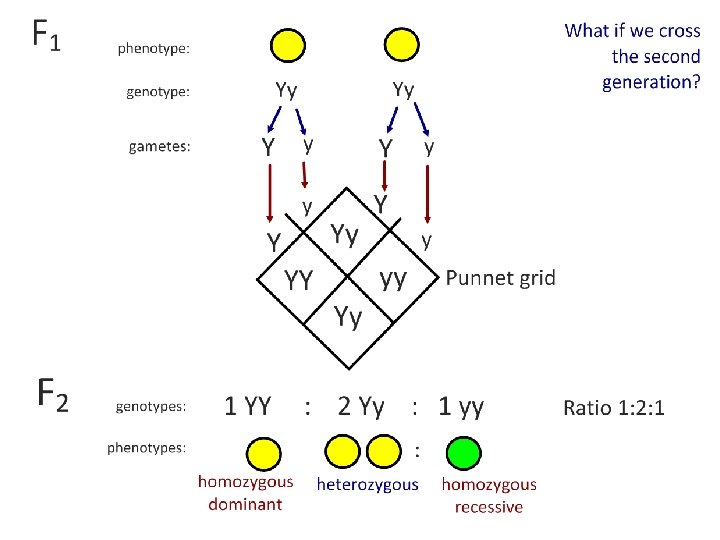 $F_1$

What if we cross the second generation?

phenotype:

genotype: Yy Yy

gametes: Y y Y y

y Y
Y y
Yy
YY yy
Yy

Punnet grid

$F_2$

genotypes: 1 YY : 2 Yy : 1 yy

Ratio 1:2:1

phenotypes: :

homozygous dominant

heterozygous

homozygous recessive